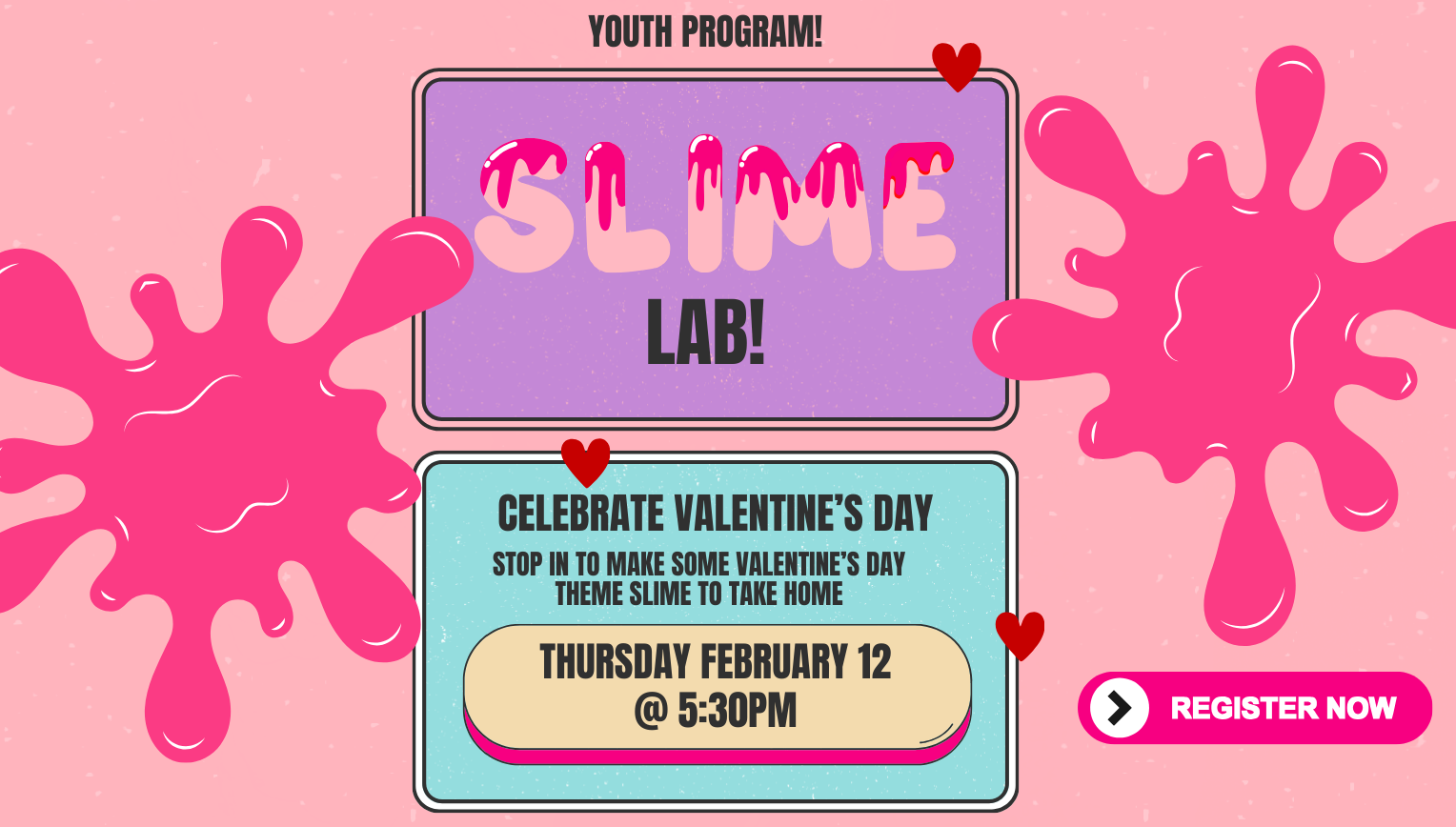 YOUTH PROGRAM!

SLIME

LAB!

CELEBRATE VALENTINE'S DAY

STOP IN TO MAKE SOME VALENTINE'S DAY THEME SLIME TO TAKE HOME

THURSDAY FEBRUARY 12
@ 5:30PM

REGISTER NOW